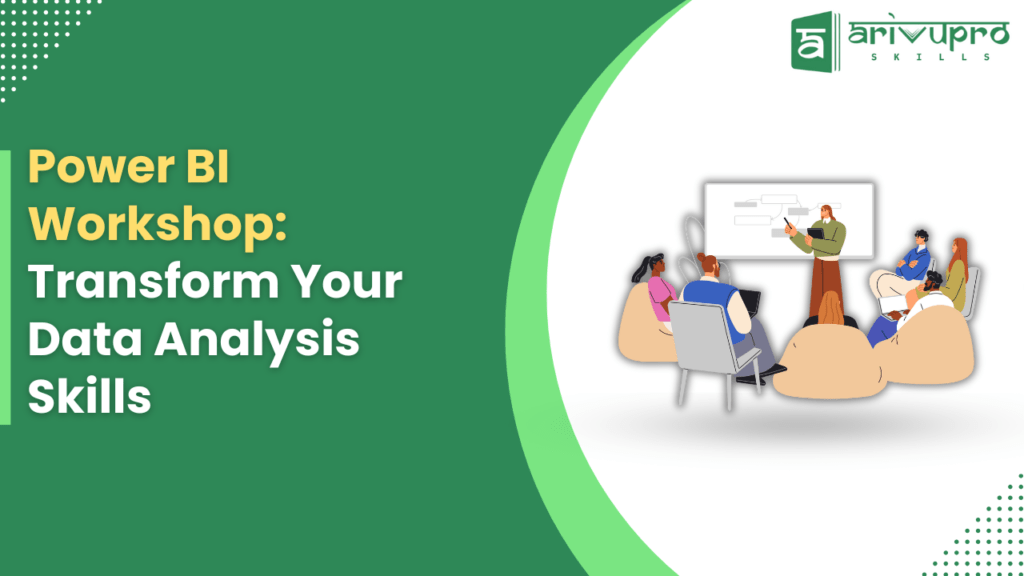 arivupro
SKILLS

Power BI Workshop: Transform Your Data Analysis Skills